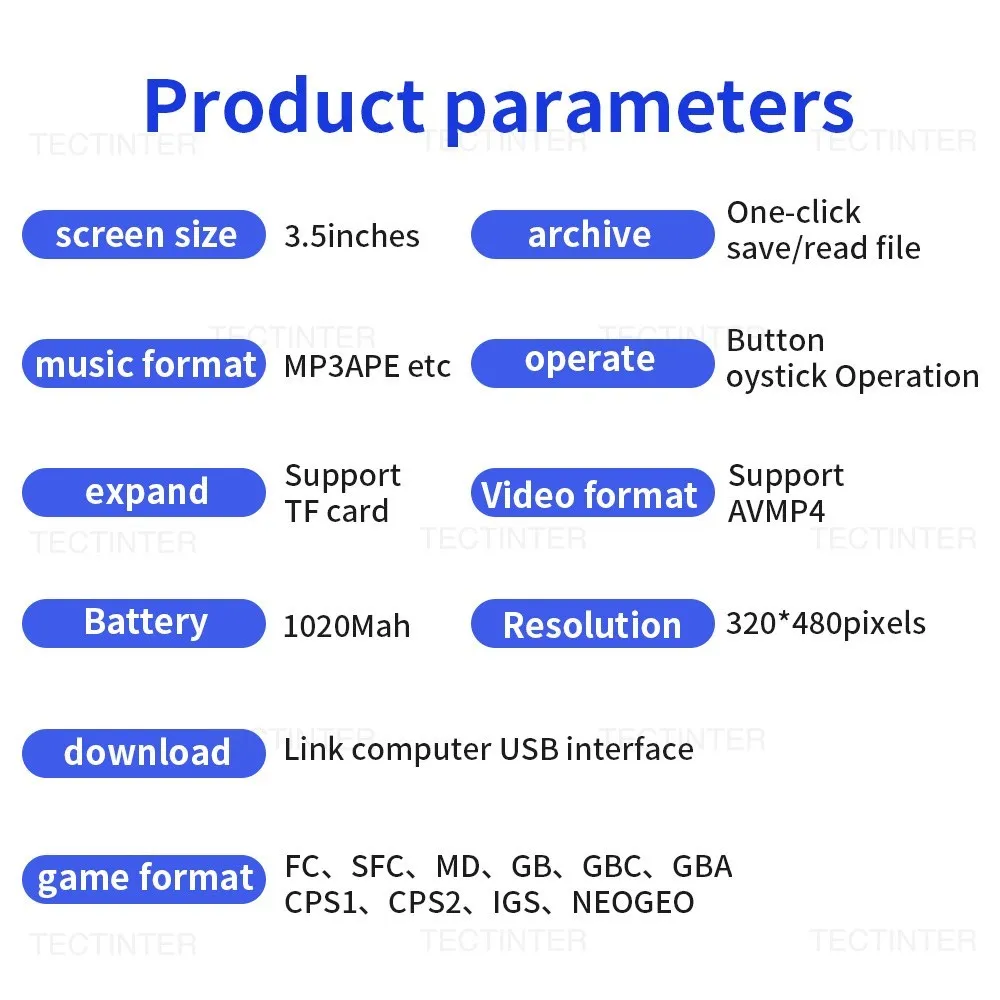 Product parameters

TECTINTER TECTINTER TECTINTER

screen size 3.5inches

archive One-click save/read file

TECTINTER TECTINTER

music format MP3APE etc

operate Button oystick Operation

expand Support TF card

Video format Support AVMP4

TECTINTER TECTINTER TECTINTER

Battery 1020Mah

Resolution 320*480pixels

TECTINTER TECTINTER

download Link computer USB interface

game format FC、SFC、MD、GB、GBC、GBA CPS1、CPS2、IGS、NEOGEO

TECTINTER TECTINTER TECTINTER